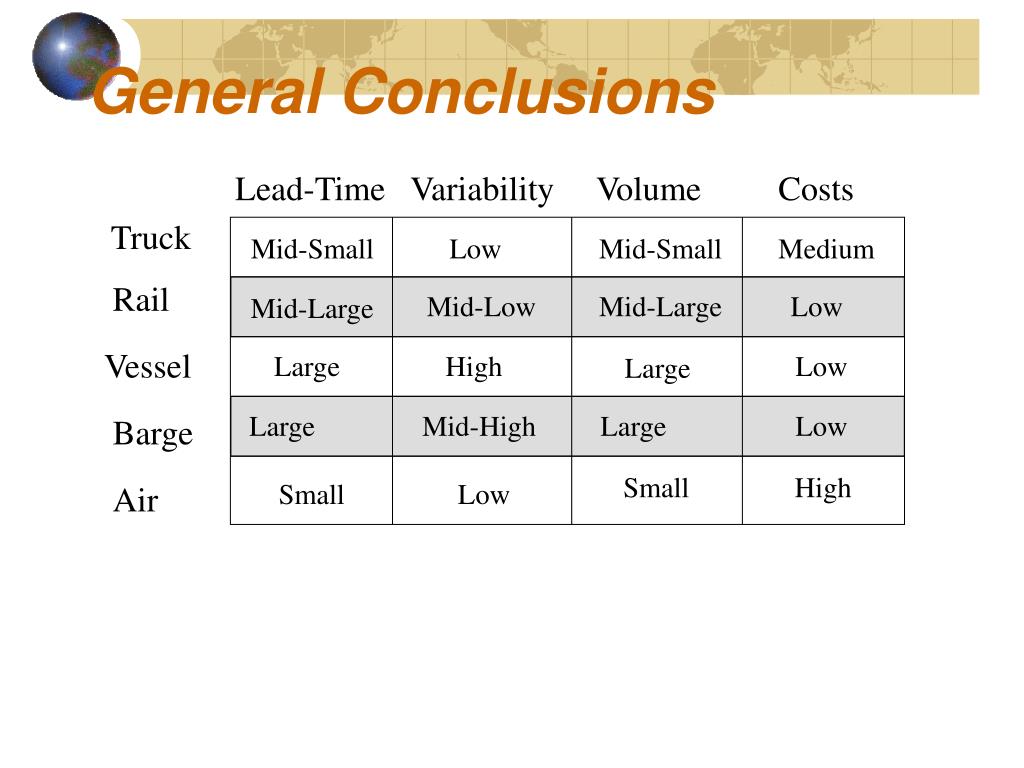 General Conclusions

| | Lead-Time | Variability | Volume | Costs |
|---|---|---|---|---|
| Truck | Mid-Small | Low | Mid-Small | Medium |
| Rail | Mid-Large | Mid-Low | Mid-Large | Low |
| Vessel | Large | High | Large | Low |
| Barge | Large | Mid-High | Large | Low |
| Air | Small | Low | Small | High |